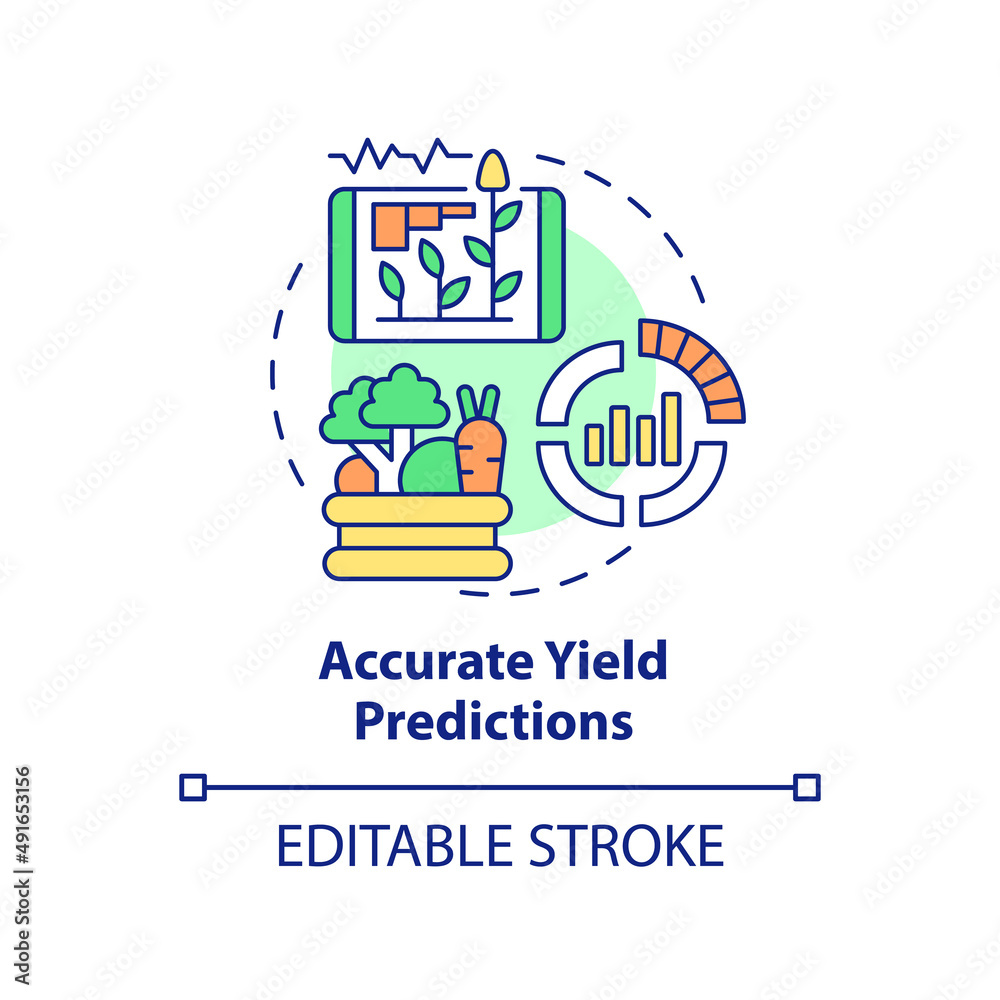 Accurate Yield Predictions

EDITABLE STROKE

Adobe Stock | #491653156